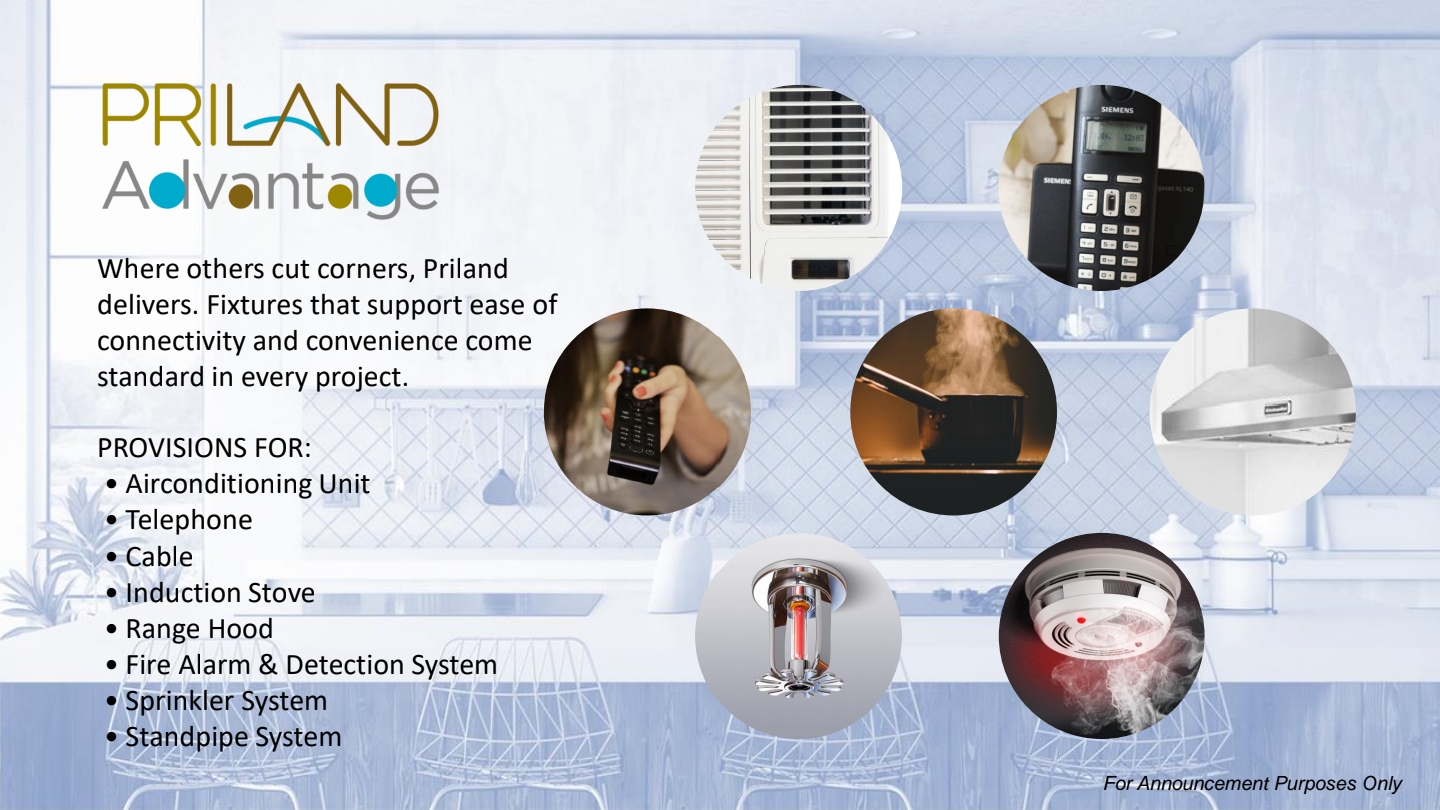 PRILAND
Advantage

Where others cut corners, Priland delivers. Fixtures that support ease of connectivity and convenience come standard in every project.

PROVISIONS FOR:
• Airconditioning Unit
• Telephone
• Cable
• Induction Stove
• Range Hood
• Fire Alarm & Detection System
• Sprinkler System
• Standpipe System

SIEMENS

SIEMENS

For Announcement Purposes Only